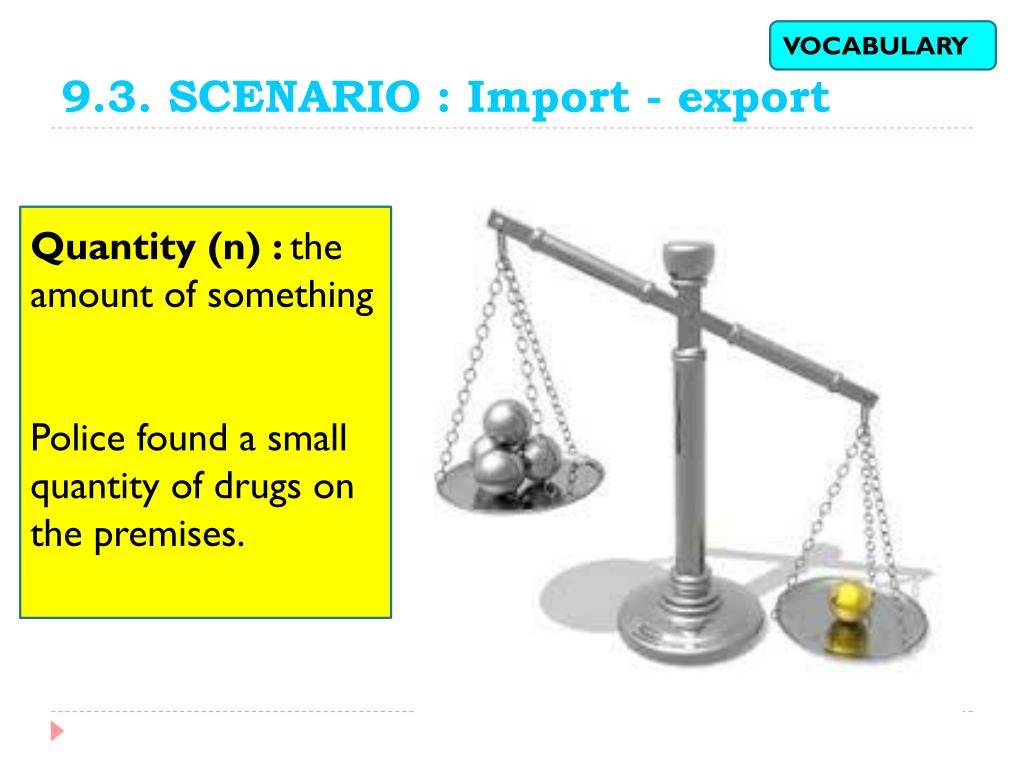 VOCABULARY

9.3. SCENARIO : Import - export

Quantity (n) : the amount of something

Police found a small quantity of drugs on the premises.